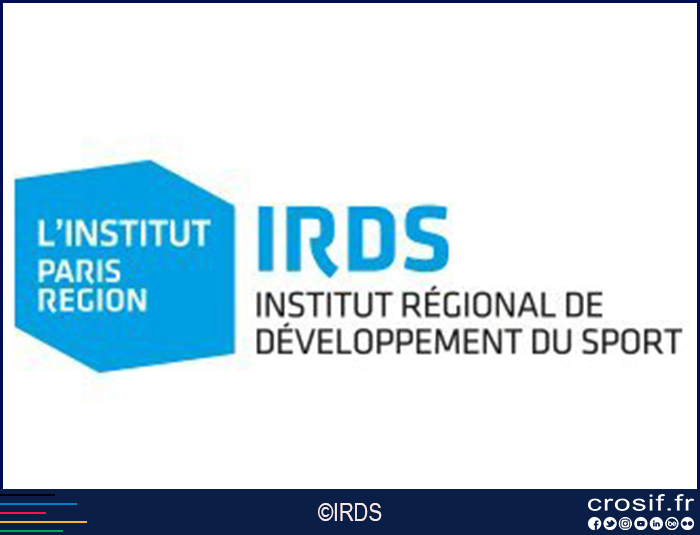 L'INSTITUT
PARIS
REGION

IRDS
INSTITUT RÉGIONAL DE DÉVELOPPEMENT DU SPORT

©IRDS

crosif.fr